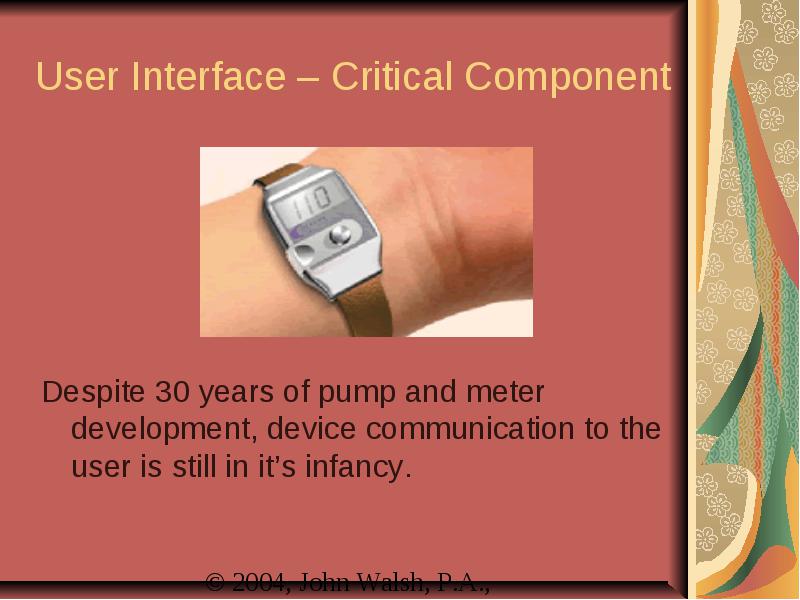 User Interface – Critical Component

110

Despite 30 years of pump and meter development, device communication to the user is still in it's infancy.

© 2004, John Walsh, P.A.,